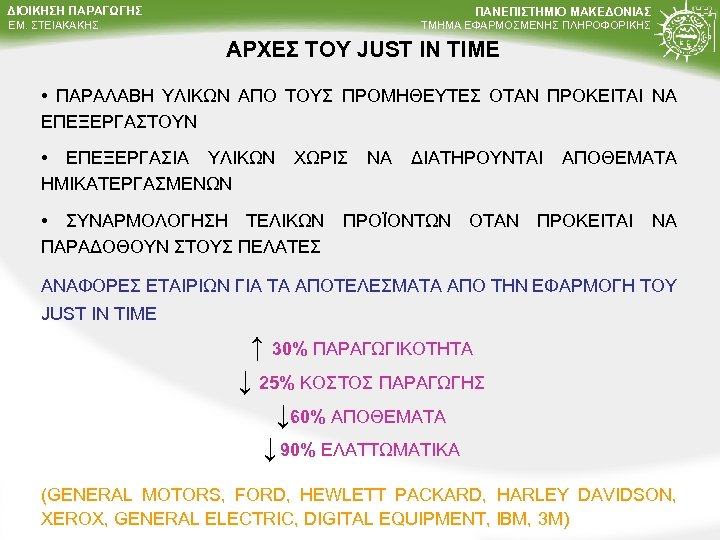 ΔΙΟΙΚΗΣΗ ΠΑΡΑΓΩΓΗΣ
ΕΜ. ΣΤΕΙΑΚΑΚΗΣ

ΠΑΝΕΠΙΣΤΗΜΙΟ ΜΑΚΕΔΟΝΙΑΣ
ΤΜΗΜΑ ΕΦΑΡΜΟΣΜΕΝΗΣ ΠΛΗΡΟΦΟΡΙΚΗΣ

ΑΡΧΕΣ ΤΟΥ JUST IN TIME

• ΠΑΡΑΛΑΒΗ ΥΛΙΚΩΝ ΑΠΟ ΤΟΥΣ ΠΡΟΜΗΘΕΥΤΕΣ ΟΤΑΝ ΠΡΟΚΕΙΤΑΙ ΝΑ ΕΠΕΞΕΡΓΑΣΤΟΥΝ

• ΕΠΕΞΕΡΓΑΣΙΑ ΥΛΙΚΩΝ ΧΩΡΙΣ ΝΑ ΔΙΑΤΗΡΟΥΝΤΑΙ ΑΠΟΘΕΜΑΤΑ ΗΜΙΚΑΤΕΡΓΑΣΜΕΝΩΝ

• ΣΥΝΑΡΜΟΛΟΓΗΣΗ ΤΕΛΙΚΩΝ ΠΡΟΪΟΝΤΩΝ ΟΤΑΝ ΠΡΟΚΕΙΤΑΙ ΝΑ ΠΑΡΑΔΟΘΟΥΝ ΣΤΟΥΣ ΠΕΛΑΤΕΣ

ΑΝΑΦΟΡΕΣ ΕΤΑΙΡΙΩΝ ΓΙΑ ΤΑ ΑΠΟΤΕΛΕΣΜΑΤΑ ΑΠΟ ΤΗΝ ΕΦΑΡΜΟΓΗ ΤΟΥ JUST IN TIME

↑ 30% ΠΑΡΑΓΩΓΙΚΟΤΗΤΑ

↓ 25% ΚΟΣΤΟΣ ΠΑΡΑΓΩΓΗΣ

↓60% ΑΠΟΘΕΜΑΤΑ

↓ 90% ΕΛΑΤΤΩΜΑΤΙΚΑ

(GENERAL MOTORS, FORD, HEWLETT PACKARD, HARLEY DAVIDSON, XEROX, GENERAL ELECTRIC, DIGITAL EQUIPMENT, IBM, 3M)